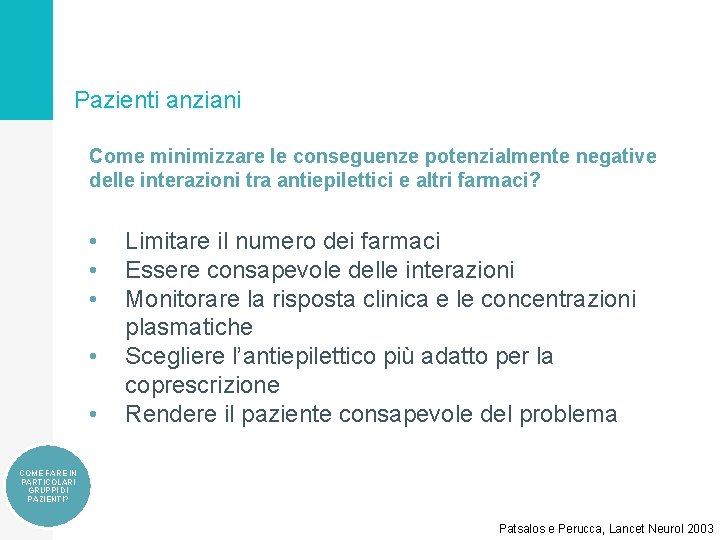 Pazienti anziani

Come minimizzare le conseguenze potenzialmente negative delle interazioni tra antiepilettici e altri farmaci?

• Limitare il numero dei farmaci
• Essere consapevole delle interazioni
• Monitorare la risposta clinica e le concentrazioni plasmatiche
• Scegliere l'antiepilettico più adatto per la coprescrizione
• Rendere il paziente consapevole del problema

COME FARE IN PARTICOLARI GRUPPI DI PAZIENTI?

Patsalos e Perucca, Lancet Neurol 2003